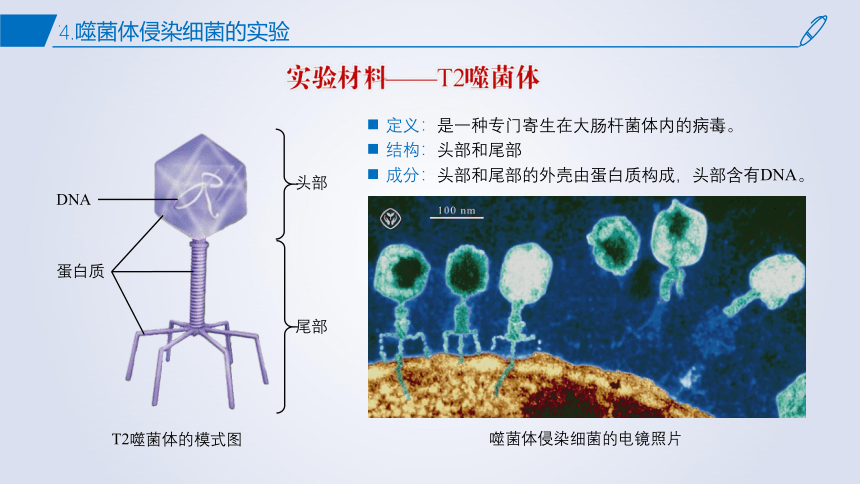 4.噬菌体侵染细菌的实验

实验材料——T2噬菌体

DNA

蛋白质

头部

尾部

T2噬菌体的模式图

■ 定义：是一种专门寄生在大肠杆菌体内的病毒。
■ 结构：头部和尾部
■ 成分：头部和尾部的外壳由蛋白质构成，头部含有DNA。

100 nm

噬菌体侵染细菌的电镜照片